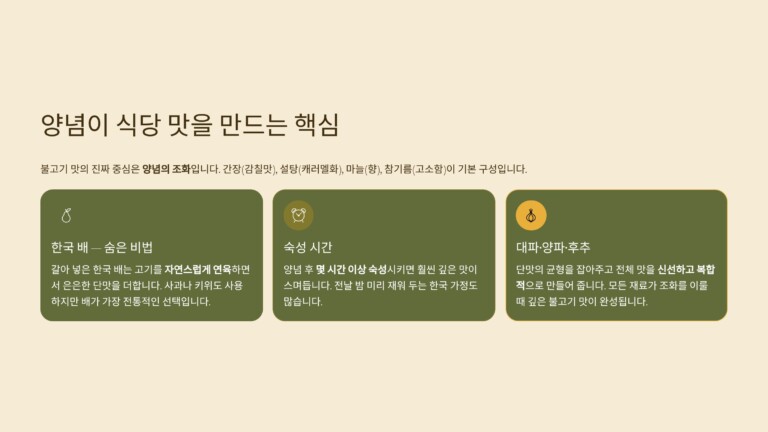 양념이 식당 맛을 만드는 핵심

불고기 맛의 진짜 중심은 양념의 조화입니다. 간장(감칠맛), 설탕(캐러멜화), 마늘(향), 참기름(고소함)이 기본 구성입니다.

한국 배 — 숨은 비법

갈아 넣은 한국 배는 고기를 자연스럽게 연육하면서 은은한 단맛을 더합니다. 사과나 키위도 사용하지만 배가 가장 전통적인 선택입니다.

숙성 시간

양념 후 몇 시간 이상 숙성시키면 훨씬 깊은 맛이 스며듭니다. 전날 밤 미리 재워 두는 한국 가정도 많습니다.

대파·양파·후추

단맛의 균형을 잡아주고 전체 맛을 신선하고 복합적으로 만들어 줍니다. 모든 재료가 조화를 이룰 때 깊은 불고기 맛이 완성됩니다.